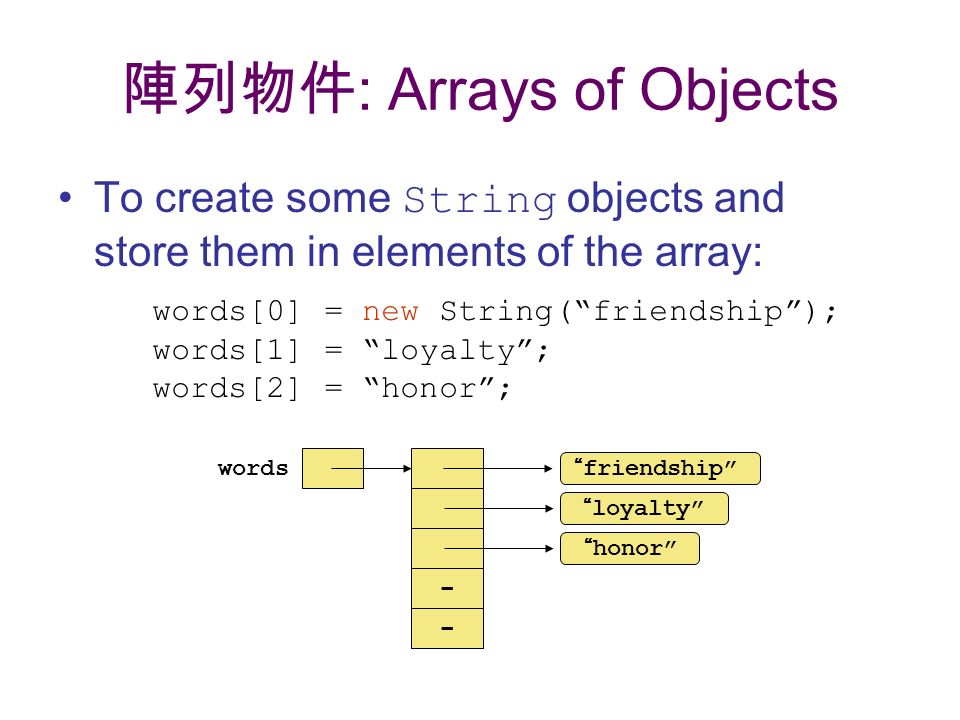 陣列物件: Arrays of Objects

• To create some String objects and store them in elements of the array:

words[0] = new String(“friendship”);
words[1] = “loyalty”;
words[2] = “honor”;

words

“friendship”
“loyalty”
“honor”
-
-